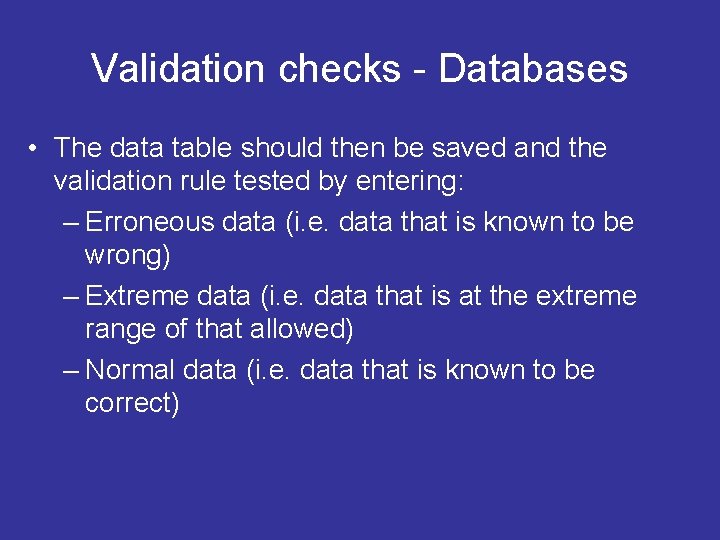 Validation checks - Databases

• The data table should then be saved and the validation rule tested by entering:

– Erroneous data (i.e. data that is known to be wrong)

– Extreme data (i.e. data that is at the extreme range of that allowed)

– Normal data (i.e. data that is known to be correct)